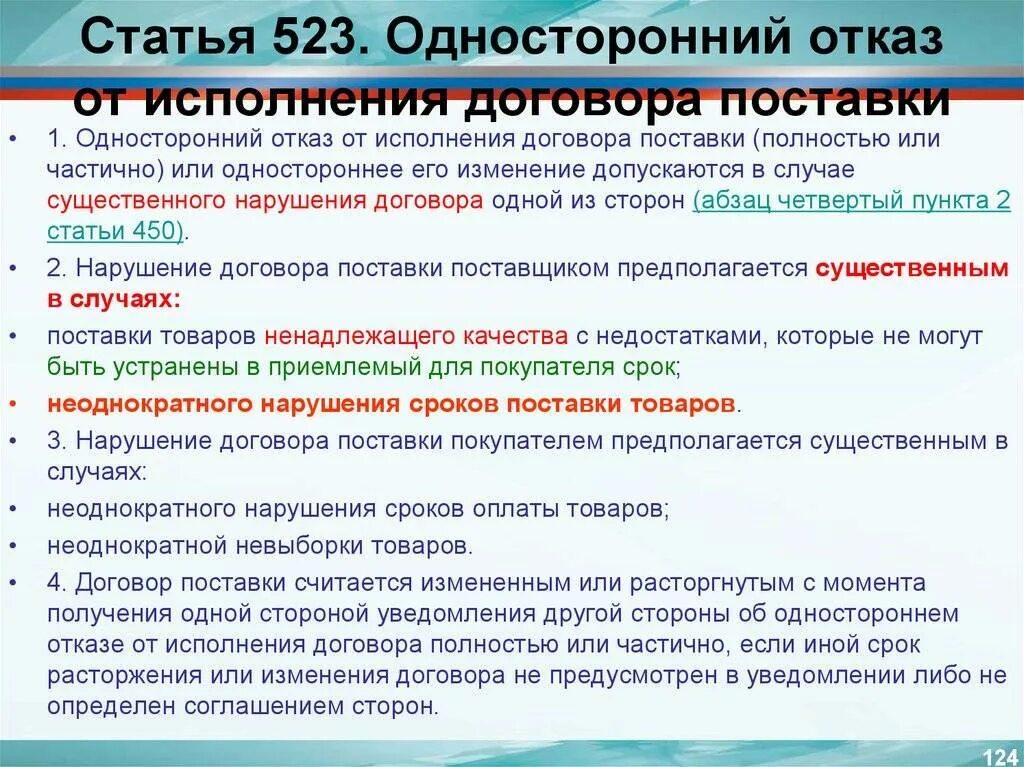 Статья 523. Односторонний отказ от исполнения договора поставки

• 1. Односторонний отказ от исполнения договора поставки (полностью или частично) или одностороннее его изменение допускаются в случае существенного нарушения договора одной из сторон (абзац четвертый пункта 2 статьи 450).

• 2. Нарушение договора поставки поставщиком предполагается существенным в случаях:

• поставки товаров ненадлежащего качества с недостатками, которые не могут быть устранены в приемлемый для покупателя срок;

• неоднократного нарушения сроков поставки товаров.

• 3. Нарушение договора поставки покупателем предполагается существенным в случаях:

• неоднократного нарушения сроков оплаты товаров;

• неоднократной невыборки товаров.

• 4. Договор поставки считается измененным или расторгнутым с момента получения одной стороной уведомления другой стороны об одностороннем отказе от исполнения договора полностью или частично, если иной срок расторжения или изменения договора не предусмотрен в уведомлении либо не определен соглашением сторон.

124